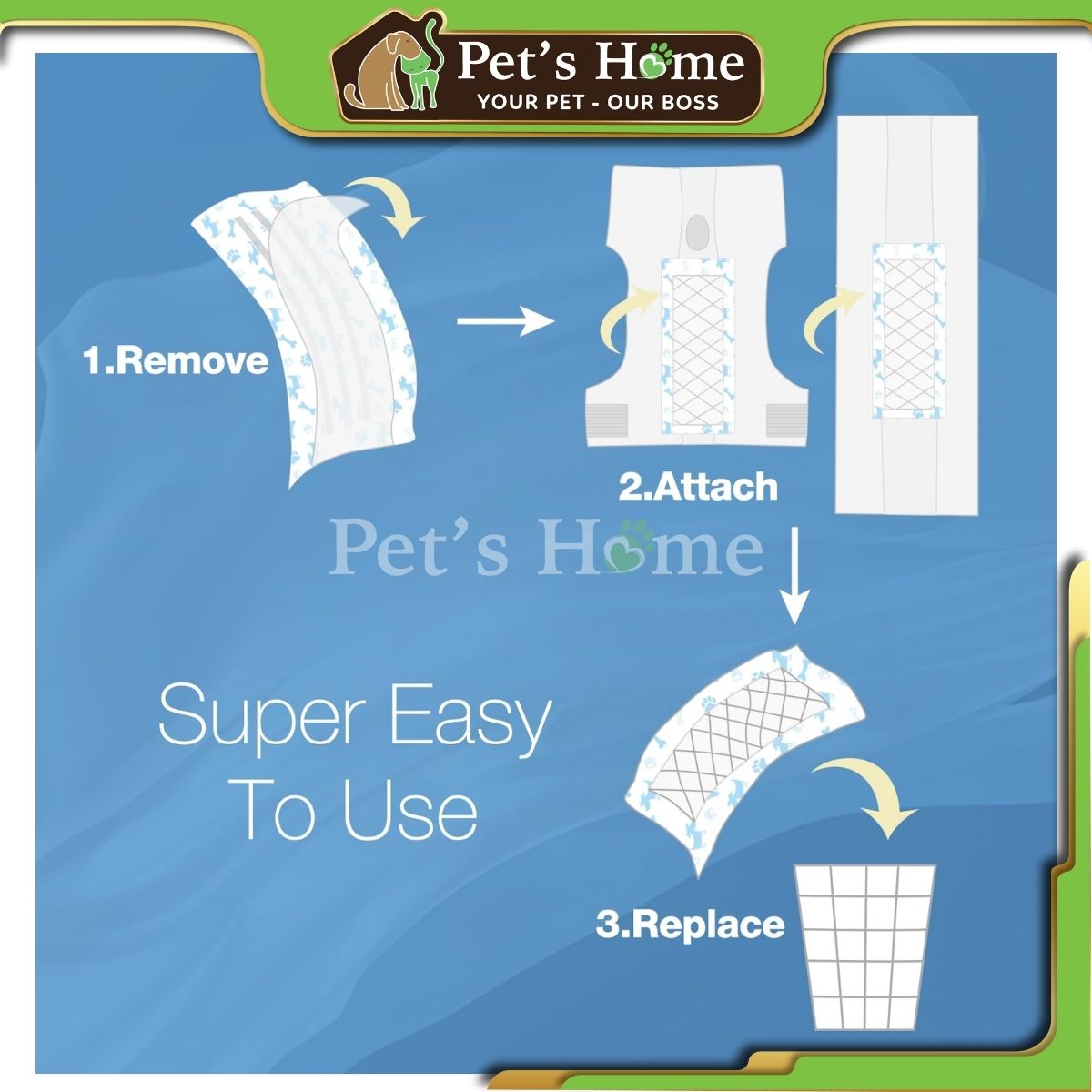 Pet's Home
YOUR PET - OUR BOSS

1.Remove

2.Attach

Pet's Home

Super Easy To Use

3.Replace